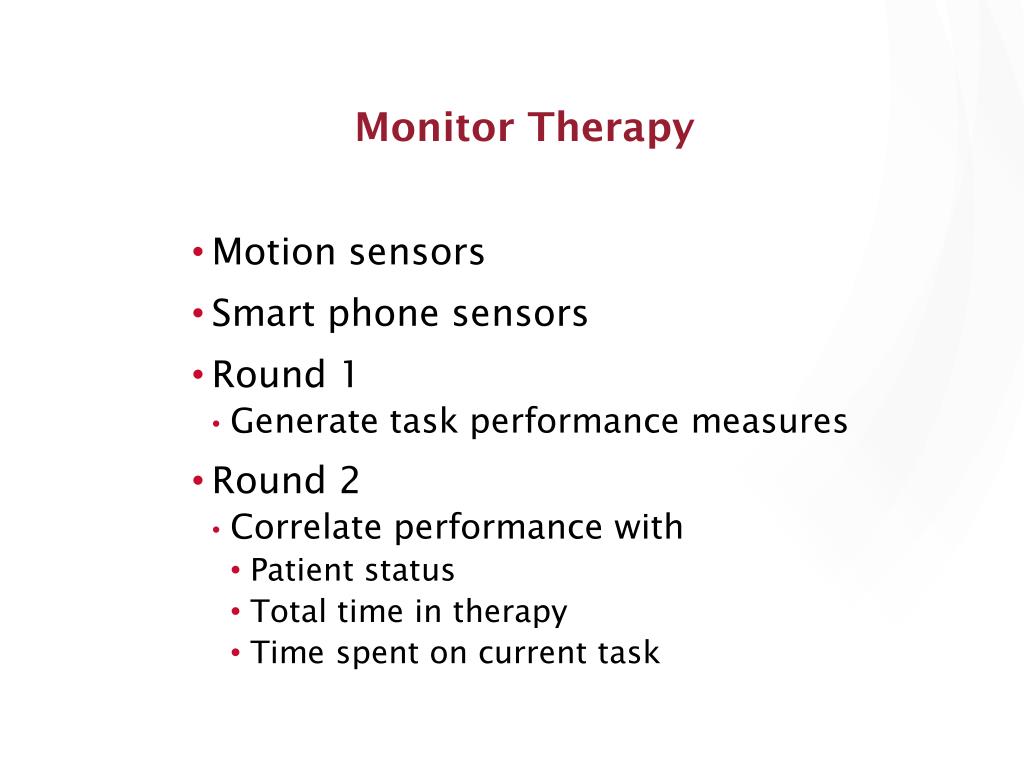 Monitor Therapy

• Motion sensors
• Smart phone sensors
• Round 1
  • Generate task performance measures
• Round 2
  • Correlate performance with
    • Patient status
    • Total time in therapy
    • Time spent on current task